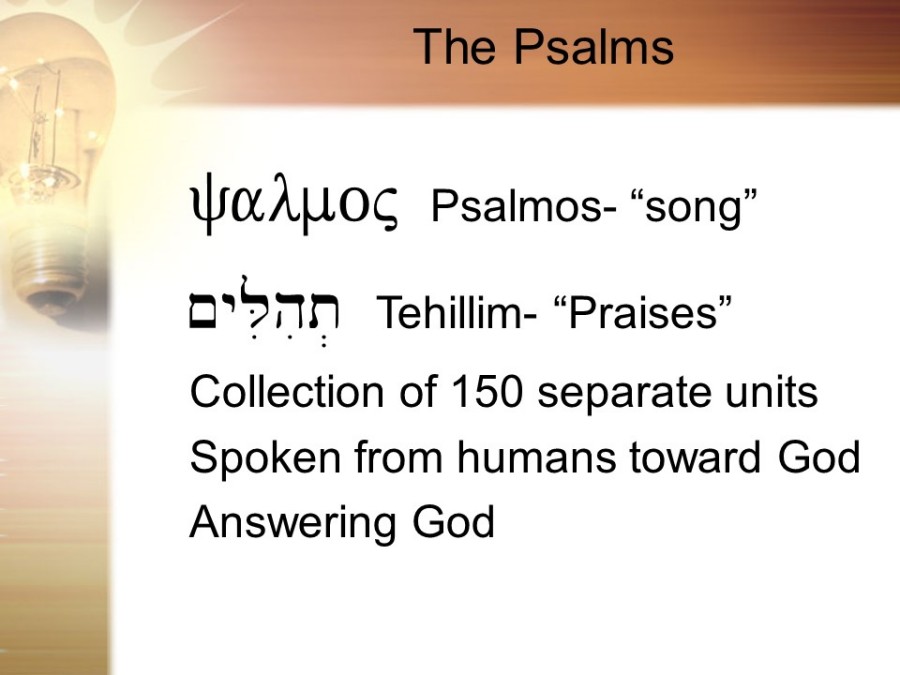 The Psalms

ψαλμος Psalmos- “song”

תְּהִלִּים Tehillim- “Praises”

Collection of 150 separate units

Spoken from humans toward God

Answering God